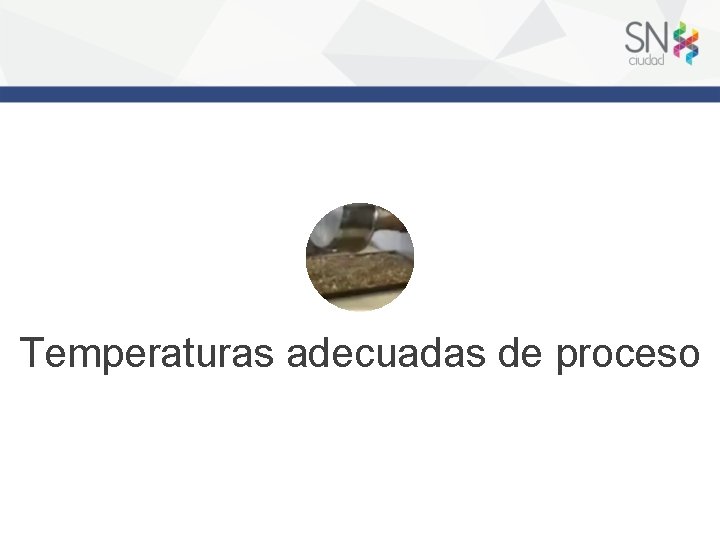 SN
ciudad

Temperaturas adecuadas de proceso